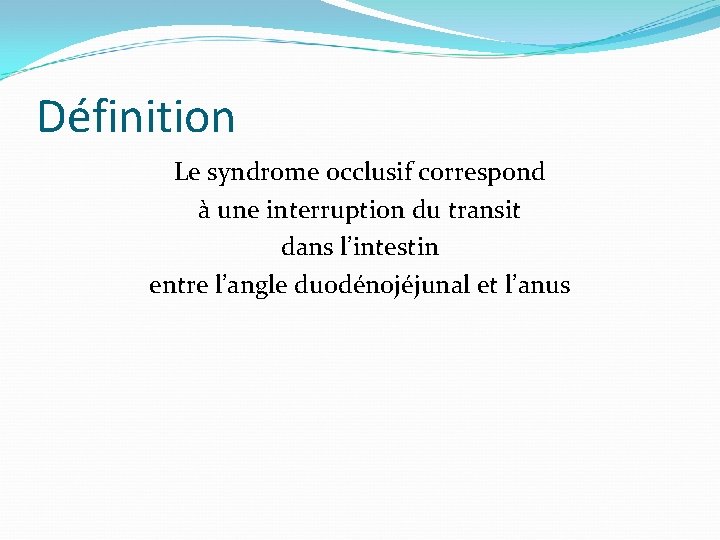 Définition

Le syndrome occlusif correspond à une interruption du transit dans l’intestin entre l’angle duodénojéjunal et l’anus